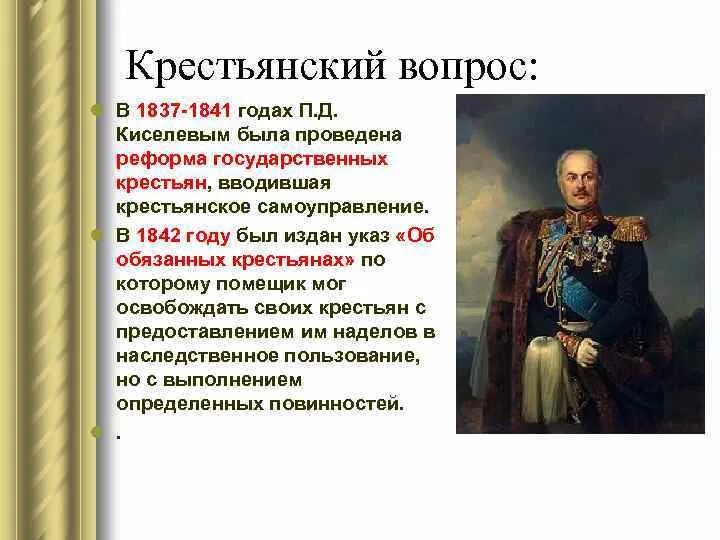 Крестьянский вопрос:

В 1837-1841 годах П.Д. Киселевым была проведена реформа государственных крестьян, вводившая крестьянское самоуправление.

В 1842 году был издан указ «Об обязанных крестьянах» по которому помещик мог освобождать своих крестьян с предоставлением им наделов в наследственное пользование, но с выполнением определенных повинностей.

.